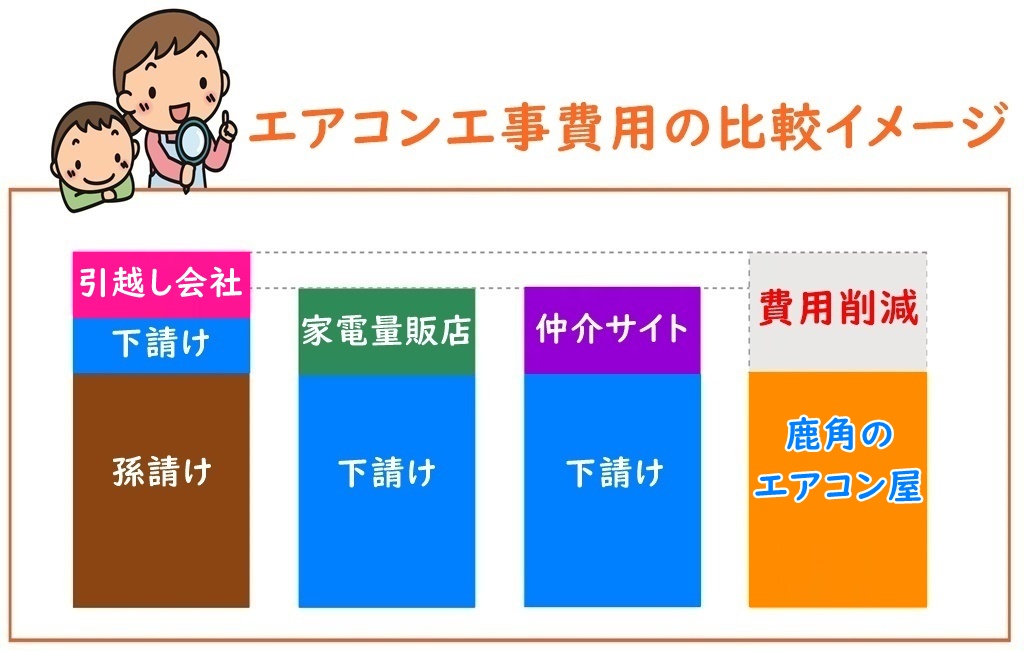 エアコン工事費用の比較イメージ

引越し会社
下請け
孫請け

家電量販店
下請け

仲介サイト
下請け

費用削減
鹿角のエアコン屋